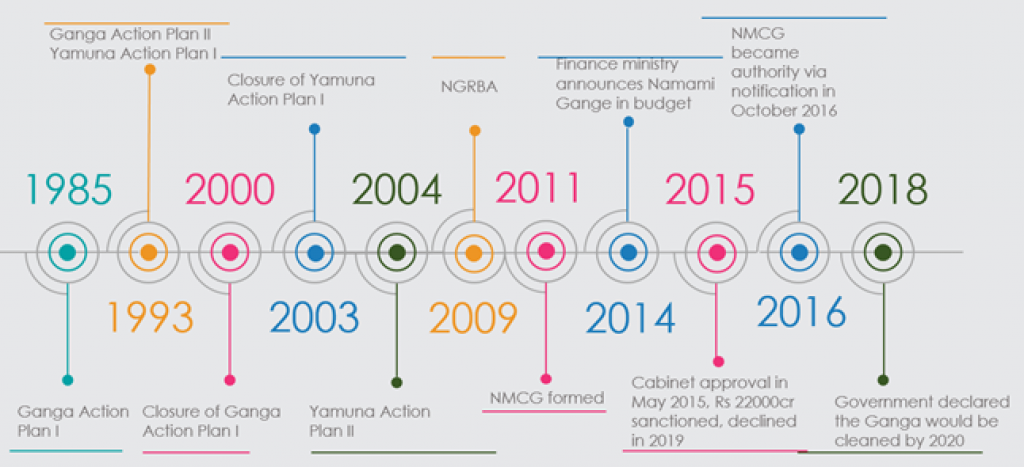 Ganga Action Plan II
Yamuna Action Plan I

Closure of Yamuna Action Plan I

NGRBA

Finance ministry announces Namami Gange in budget

NMCG became authority via notification in October 2016

1985

2000

2004

2011

2015

2018

1993

2003

2009

2014

2016

Ganga Action Plan I

Closure of Ganga Action Plan I

Yamuna Action Plan II

NMCG formed

Cabinet approval in May 2015, Rs 22000cr sanctioned, declined in 2019

Government declared the Ganga would be cleaned by 2020